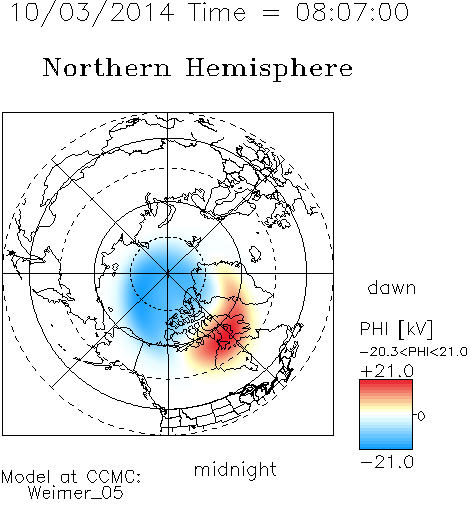 10/03/2014 Time = 08:07:00

Northern Hemisphere

dawn

PHI [kV]
-20.3<PHI<21.0
+21.0
0
-21.0

midnight

Model at CCMC:
Weimer_05